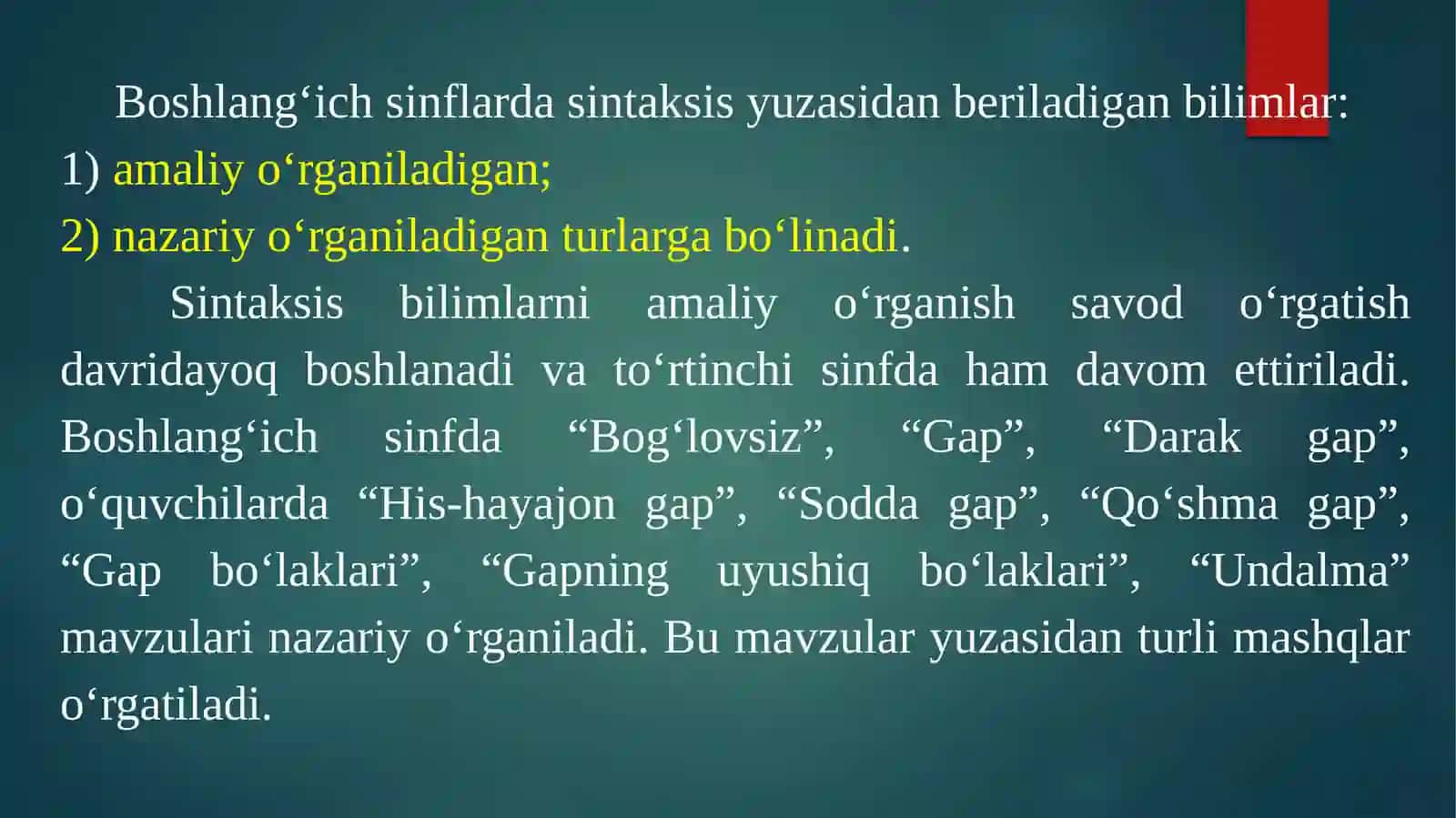 Boshlang‘ich sinflarda sintaksis yuzasidan beriladigan bilimlar:
1) amaliy o‘rganiladigan;
2) nazariy o‘rganiladigan turlarga bo‘linadi.

Sintaksis bilimlarni amaliy o‘rganish savod o‘rgatish davridayoq boshlanadi va to‘rtinchi sinfda ham davom ettiriladi. Boshlang‘ich sinfda “Bog‘lovsiz”, “Gap”, “Darak gap”, o‘quvchilarda “His-hayajon gap”, “Sodda gap”, “Qo‘shma gap”, “Gap bo‘laklari”, “Gapning uyushiq bo‘laklari”, “Undalma” mavzulari nazariy o‘rganiladi. Bu mavzular yuzasidan turli mashqlar o‘rgatiladi.